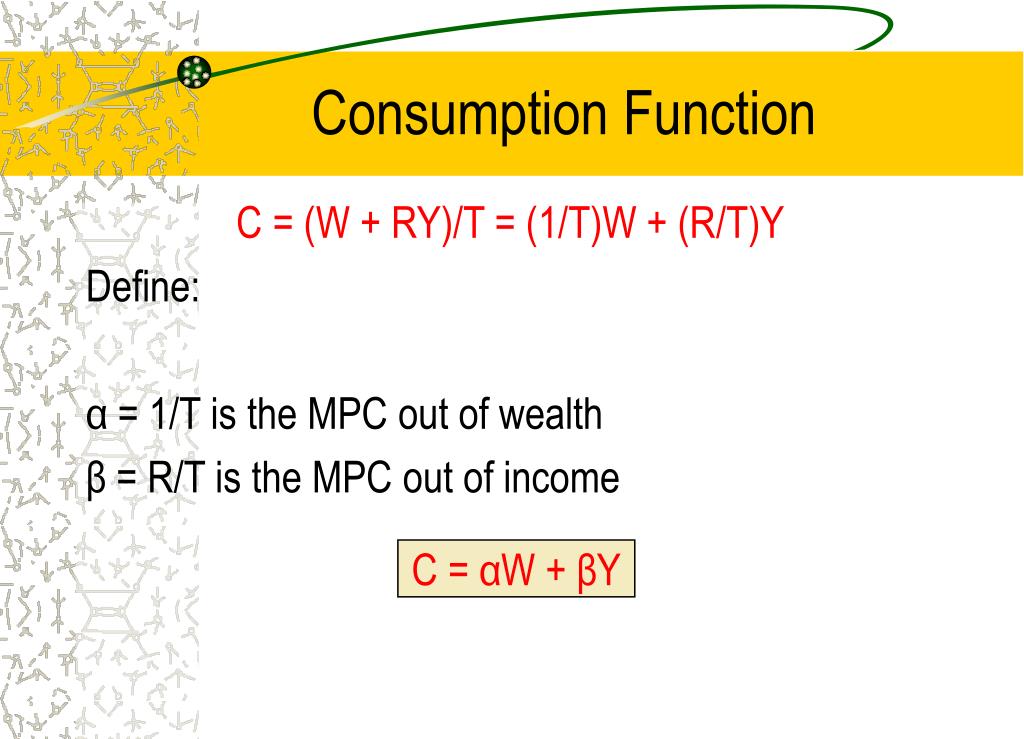 Consumption Function

$C = (W + RY)/T = (1/T)W + (R/T)Y$

Define:

$\alpha = 1/T$ is the MPC out of wealth
$\beta = R/T$ is the MPC out of income

$C = \alpha W + \beta Y$